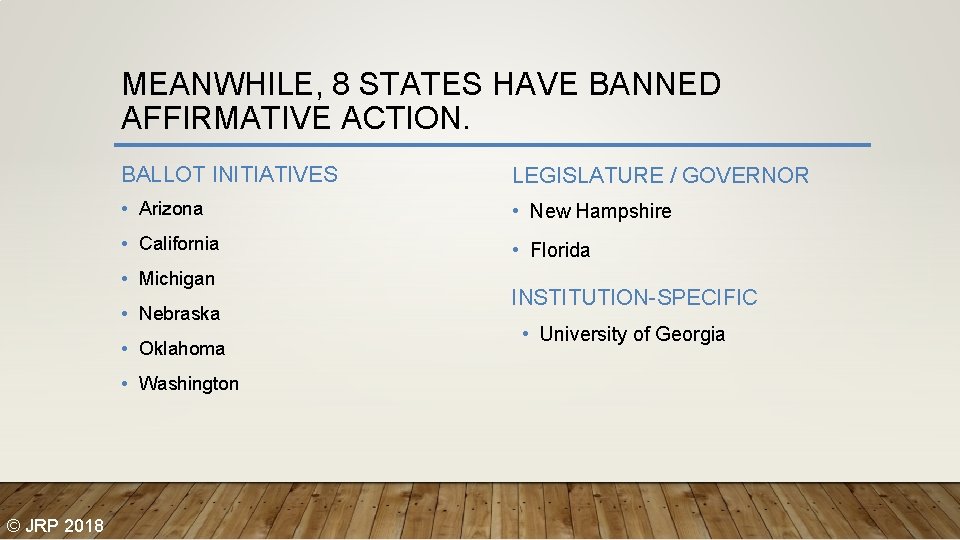 MEANWHILE, 8 STATES HAVE BANNED AFFIRMATIVE ACTION.

BALLOT INITIATIVES

• Arizona
• California
• Michigan
• Nebraska
• Oklahoma
• Washington

LEGISLATURE / GOVERNOR

• New Hampshire
• Florida

INSTITUTION-SPECIFIC

• University of Georgia

© JRP 2018